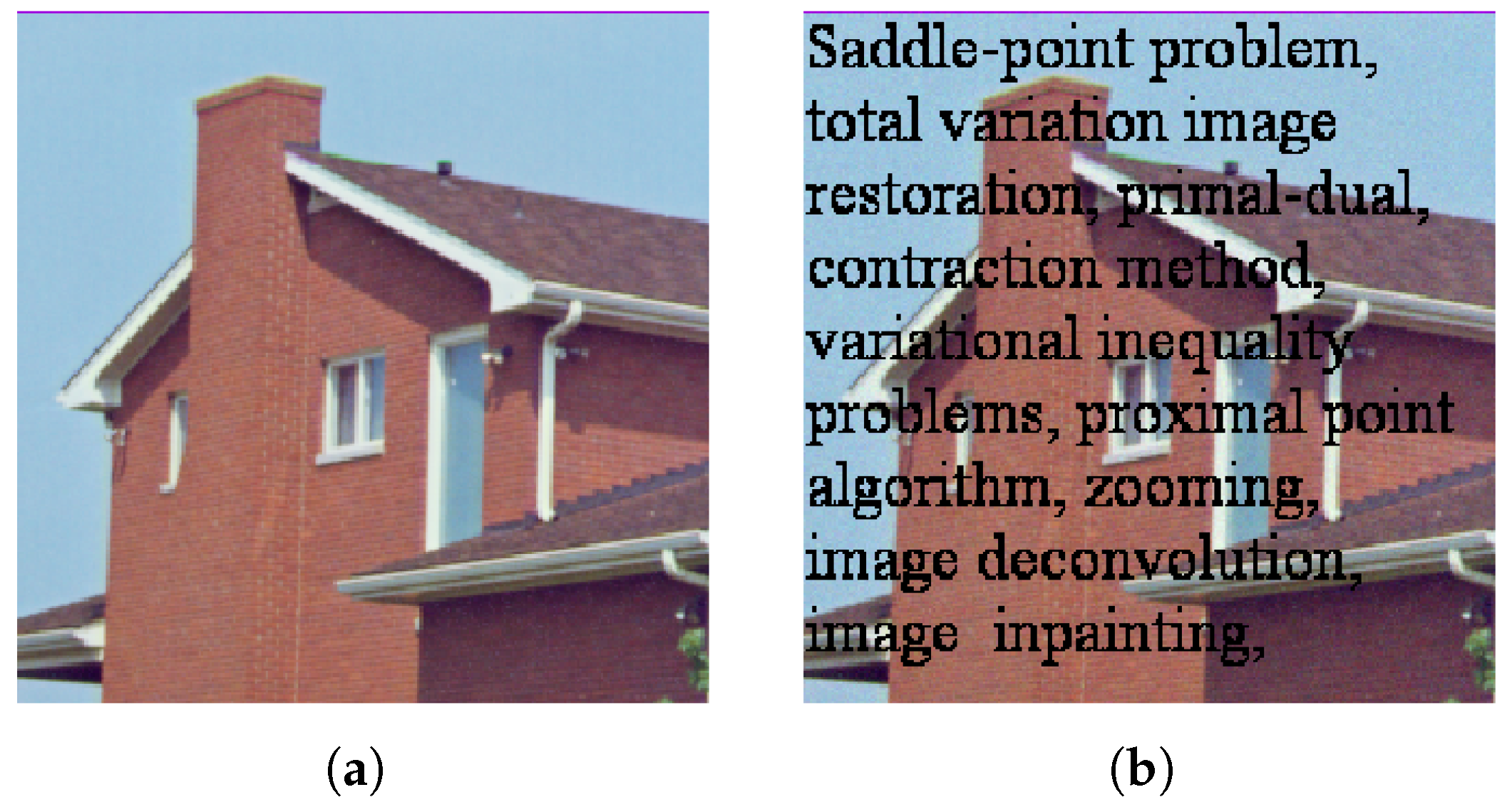 Saddle-point problem, total variation image restoration, primal-dual, contraction method, variational inequality problems, proximal point algorithm, zooming, image deconvolution, image inpainting,

(a)

(b)